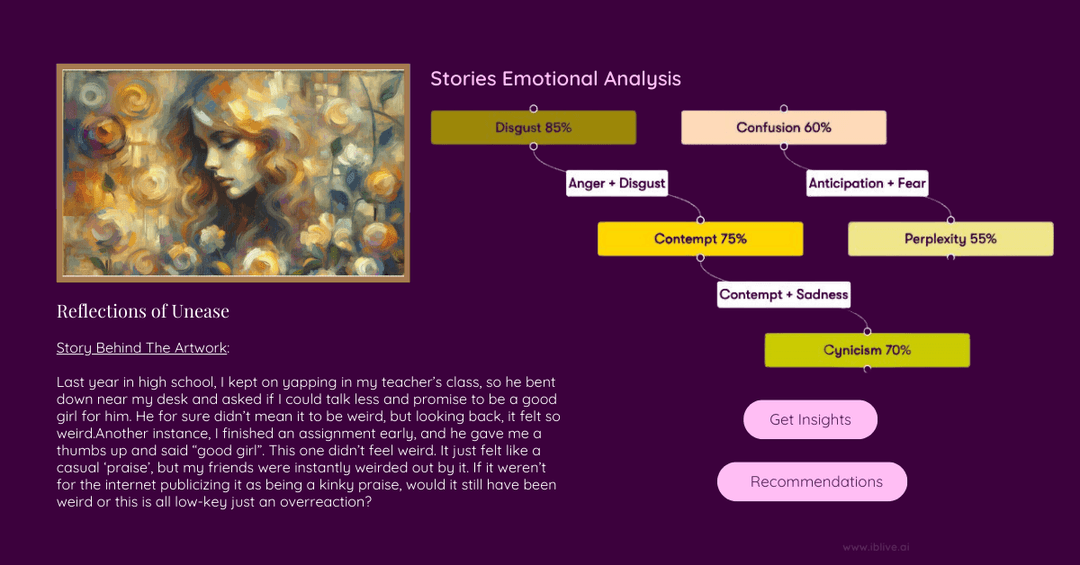 Reflections of Unease

Story Behind The Artwork:

Last year in high school, I kept on yapping in my teacher's class, so he bent down near my desk and asked if I could talk less and promise to be a good girl for him. He for sure didn't mean it to be weird, but looking back, it felt so weird.Another instance, I finished an assignment early, and he gave me a thumbs up and said "good girl". This one didn't feel weird. It just felt like a casual 'praise', but my friends were instantly weirded out by it. If it weren't for the internet publicizing it as being a kinky praise, would it still have been weird or this is all low-key just an overreaction?

Stories Emotional Analysis

Disgust 85%

Confusion 60%

Anger + Disgust

Anticipation + Fear

Contempt 75%

Perplexity 55%

Contempt + Sadness

Cynicism 70%

Get Insights

Recommendations

www.iblive.ai